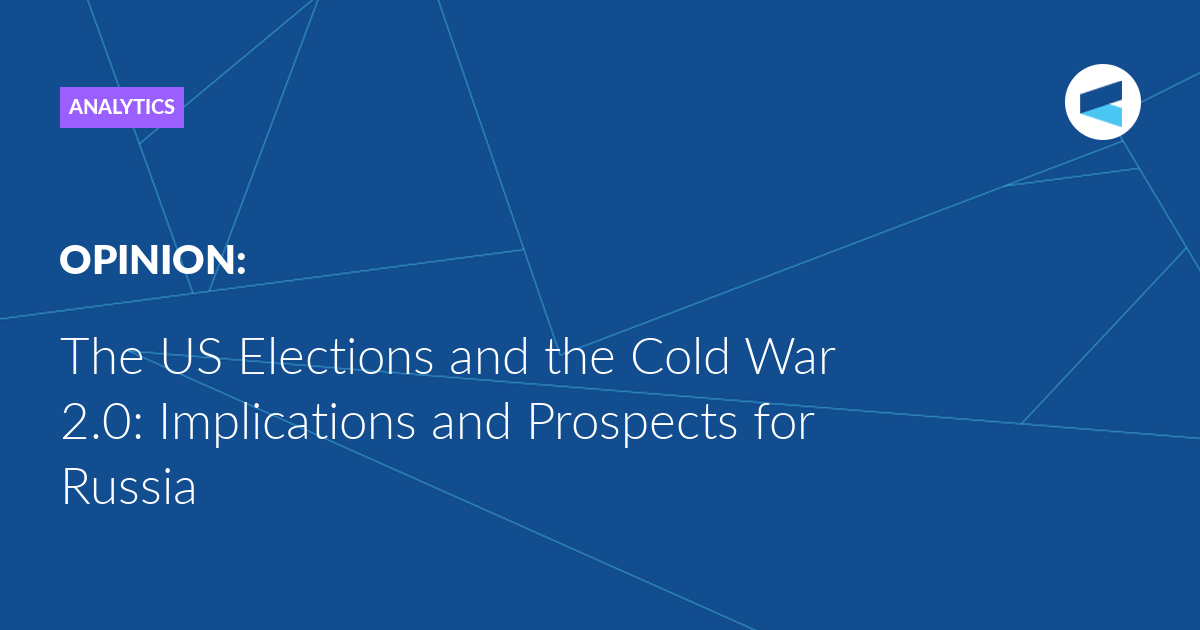 ANALYTICS

OPINION:

The US Elections and the Cold War 2.0: Implications and Prospects for Russia